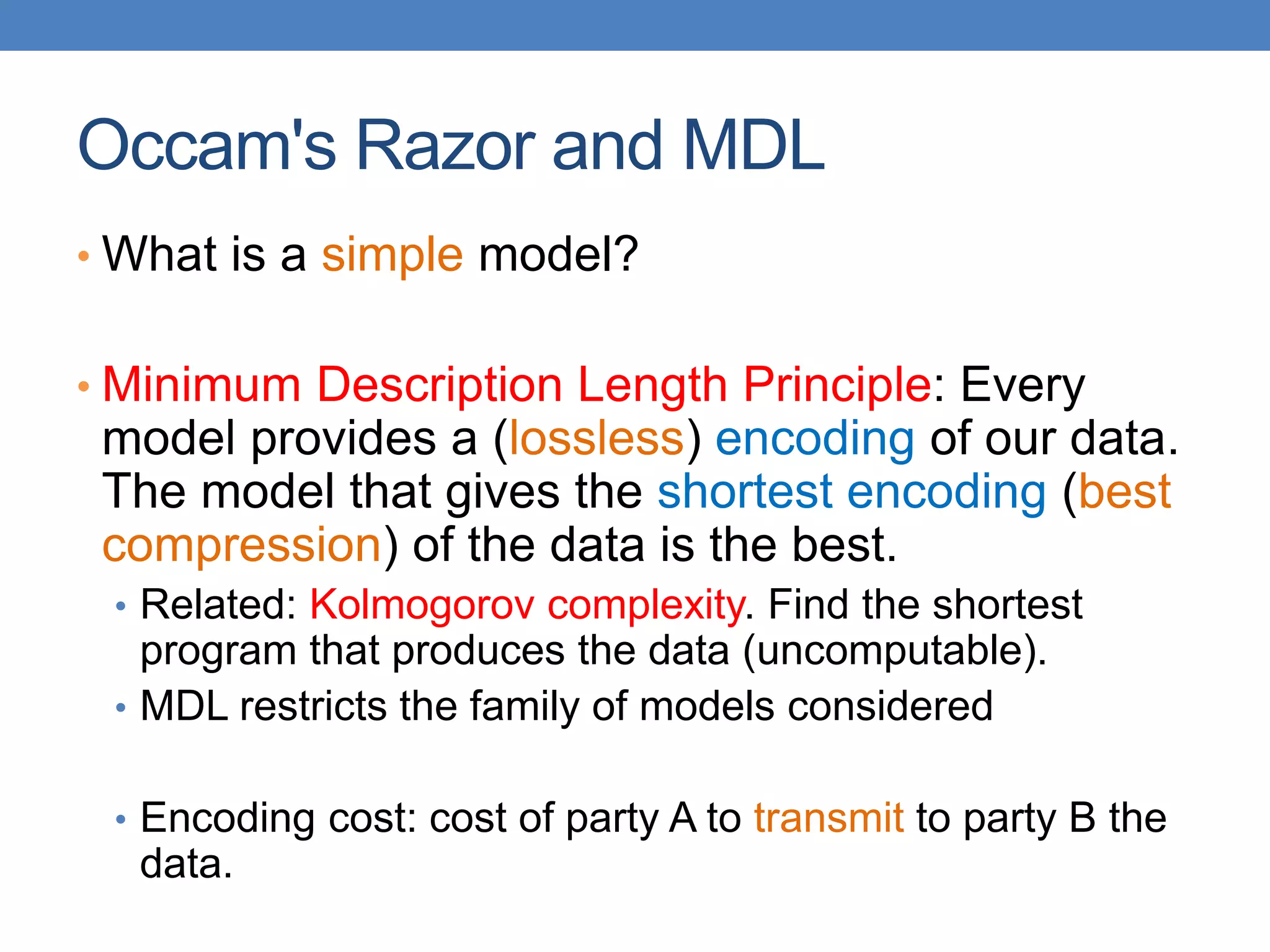 Occam's Razor and MDL

• What is a simple model?

• Minimum Description Length Principle: Every model provides a (lossless) encoding of our data. The model that gives the shortest encoding (best compression) of the data is the best.

• Related: Kolmogorov complexity. Find the shortest program that produces the data (uncomputable).
• MDL restricts the family of models considered

• Encoding cost: cost of party A to transmit to party B the data.